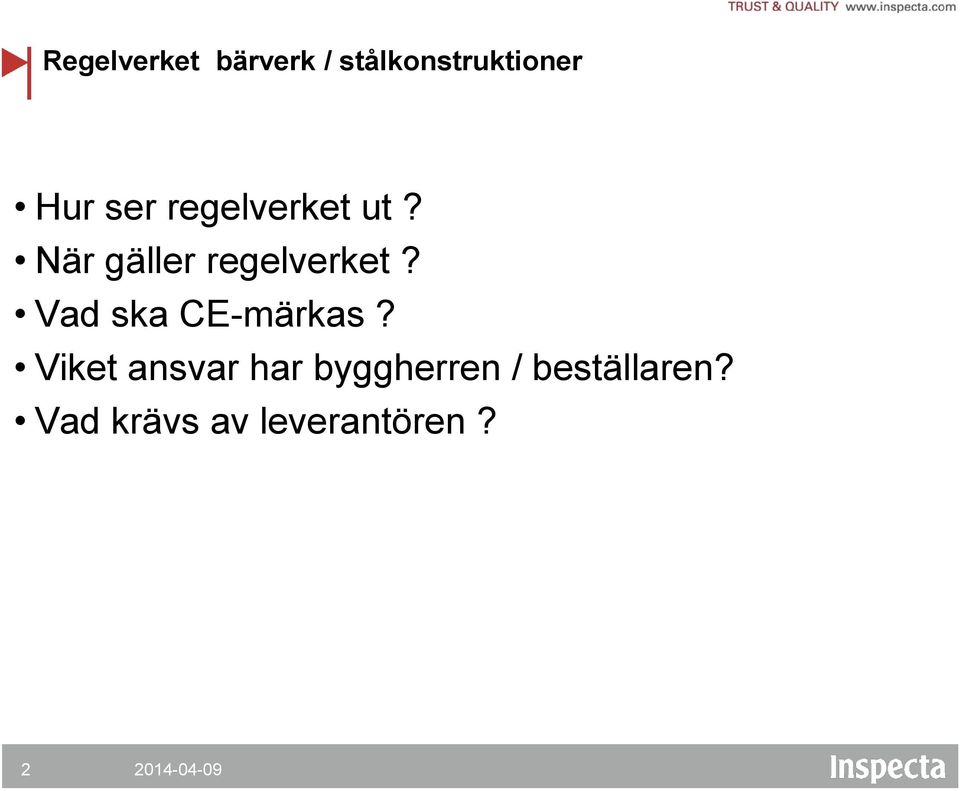 TRUST & QUALITY www.inspecta.com

Regelverket  bärverk / stålkonstruktioner

• Hur ser regelverket ut ?
• När gäller regelverket ?
• Vad ska CE-märkas ?
• Viket ansvar har byggherren / beställaren?
• Vad krävs av leverantören ?

2 2014-04-09

Inspecta